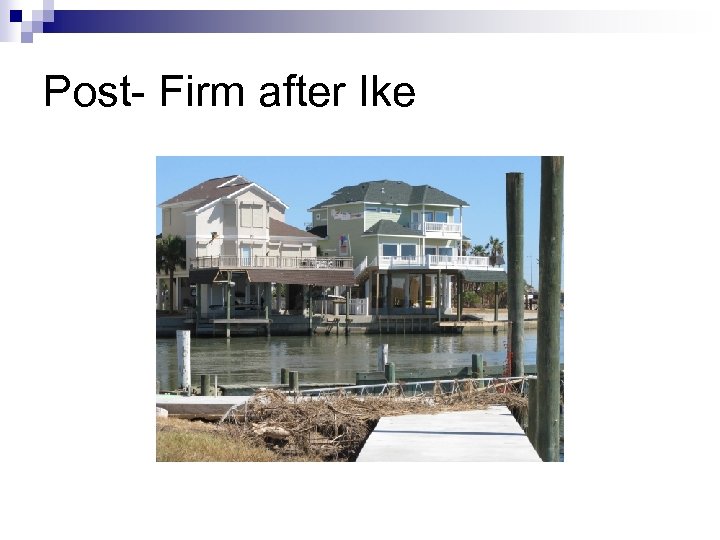 Post- Firm after Ike